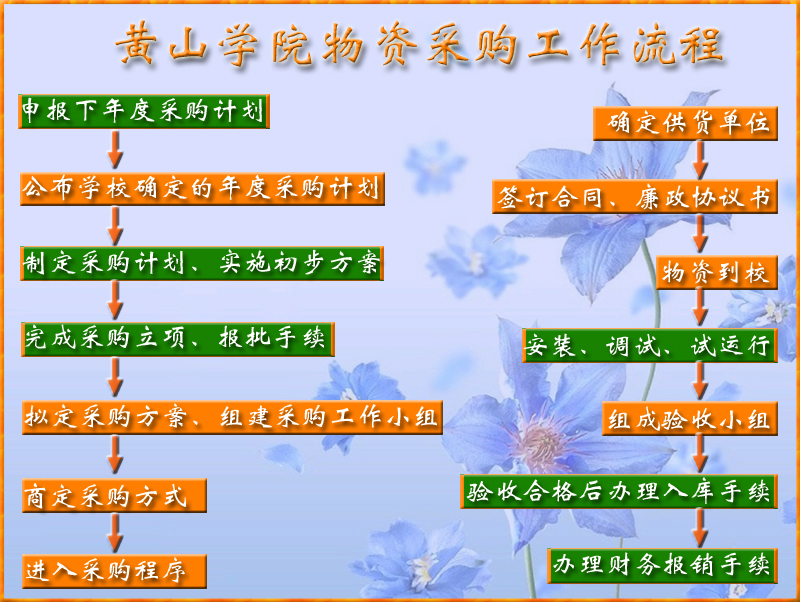 黄山学院物资采购工作流程

申报下年度采购计划

公布学校确定的年度采购计划

制定采购计划、实施初步方案

完成采购立项、报批手续

拟定采购方案、组建采购工作小组

商定采购方式

进入采购程序

确定供货单位

签订合同、廉政协议书

物资到校

安装、调试、试运行

组成验收小组

验收合格后办理入库手续

办理财务报销手续